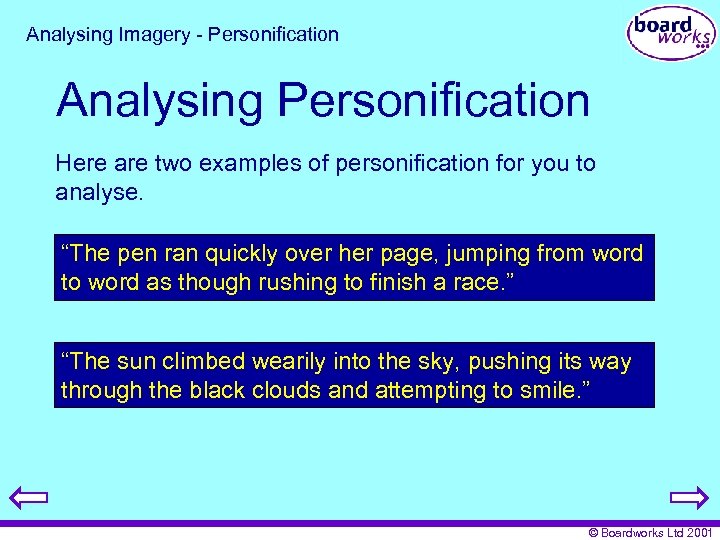 Analysing Imagery - Personification

board works

Analysing Personification

Here are two examples of personification for you to analyse.

“The pen ran quickly over her page, jumping from word to word as though rushing to finish a race.”

“The sun climbed wearily into the sky, pushing its way through the black clouds and attempting to smile.”

© Boardworks Ltd 2001